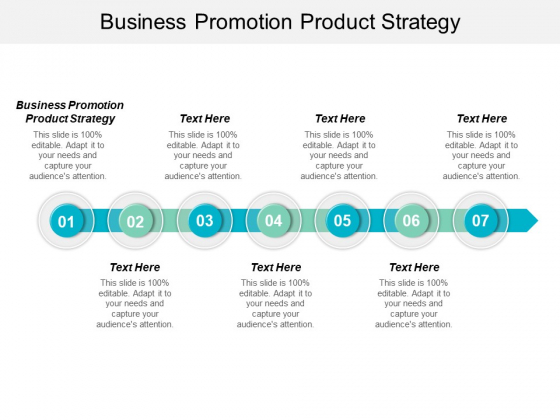 Business Promotion Product Strategy

Business Promotion Product Strategy
This slide is 100% editable. Adapt it to your needs and capture your audience's attention.

Text Here
This slide is 100% editable. Adapt it to your needs and capture your audience's attention.

Text Here
This slide is 100% editable. Adapt it to your needs and capture your audience's attention.

Text Here
This slide is 100% editable. Adapt it to your needs and capture your audience's attention.

01 02 03 04 05 06 07

Text Here
This slide is 100% editable. Adapt it to your needs and capture your audience's attention.

Text Here
This slide is 100% editable. Adapt it to your needs and capture your audience's attention.

Text Here
This slide is 100% editable. Adapt it to your needs and capture your audience's attention.